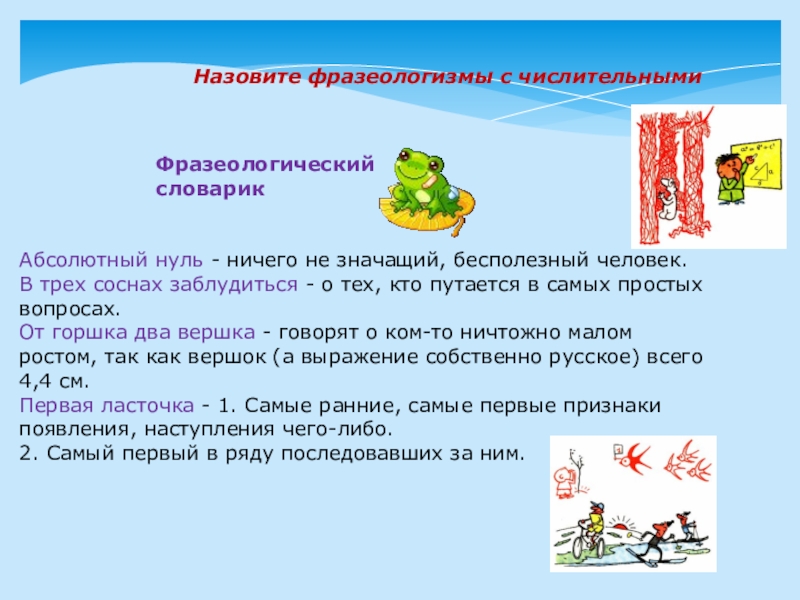 Назовите фразеологизмы с числительными

Фразеологический словарик

Абсолютный нуль - ничего не значащий, бесполезный человек.
В трех соснах заблудиться - о тех, кто путается в самых простых вопросах.
От горшка два вершка - говорят о ком-то ничтожно малом ростом, так как вершок (а выражение собственно русское) всего 4,4 см.
Первая ласточка - 1. Самые ранние, самые первые признаки появления, наступления чего-либо.
2. Самый первый в ряду последовавших за ним.